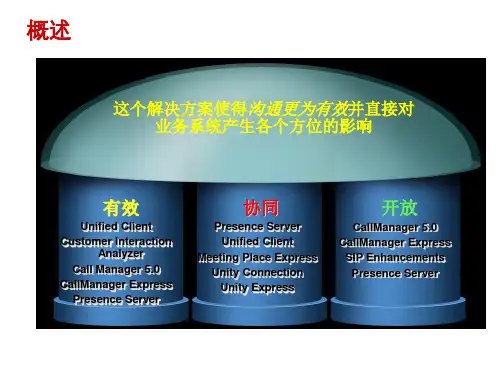 概述

这个解决方案使得沟通更为有效并直接对业务系统产生各个方位的影响

有效
Unified Client
Customer Interaction Analyzer
Call Manager 5.0
CallManager Express
Presence Server

协同
Presence Server
Unified Client
Meeting Place Express
Unity Connection
Unity Express

开放
CallManager 5.0
CallManager Express
SIP Enhancements
Presence Server